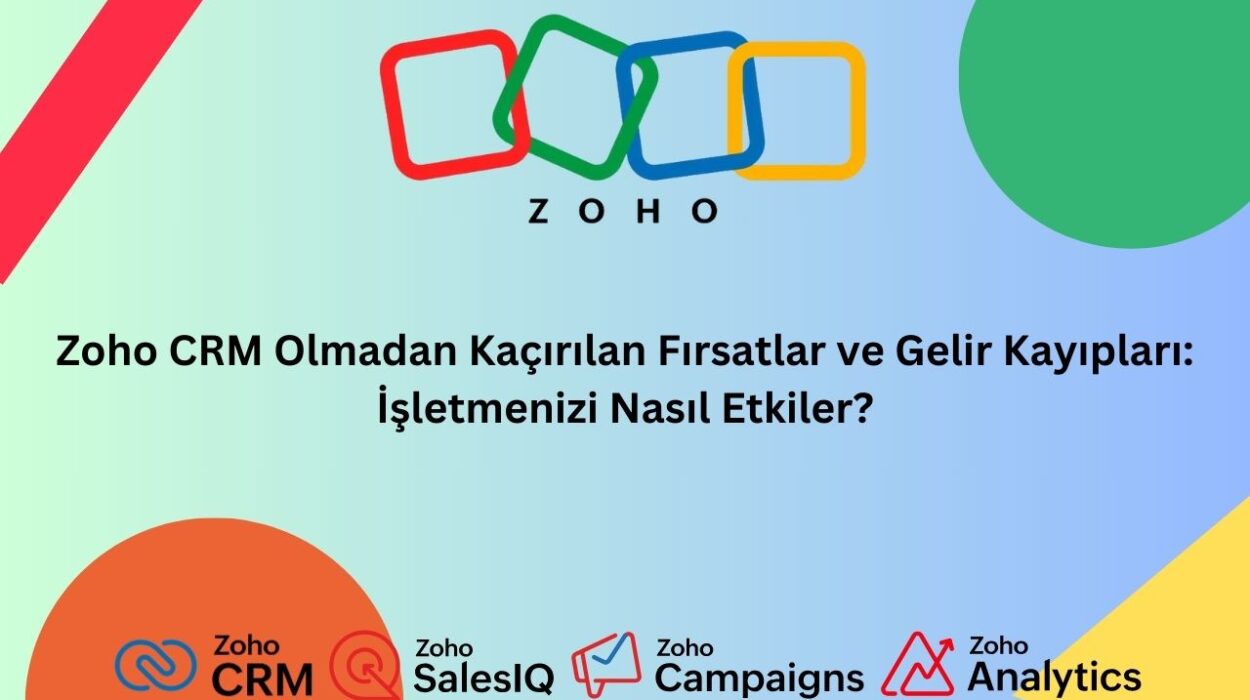 ZOHO

Zoho CRM Olmadan Kaçırılan Fırsatlar ve Gelir Kayıpları: İşletmenizi Nasıl Etkiler?

Zoho CRM Zoho SalesIQ Zoho Campaigns Zoho Analytics